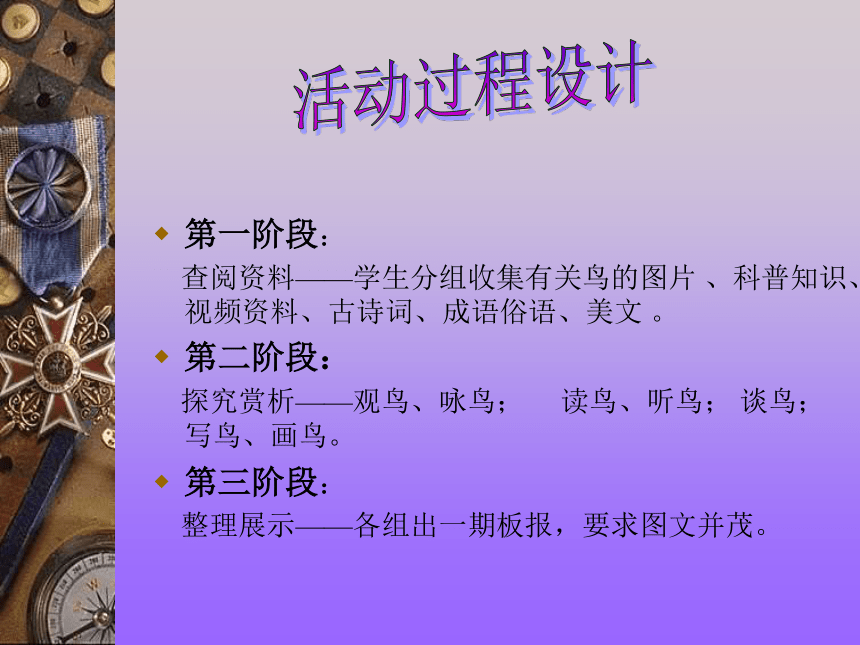 活动过程设计

第一阶段：

查阅资料——学生分组收集有关鸟的图片 、科普知识、视频资料、古诗词、成语俗语、美文 。

第二阶段：

探究赏析——观鸟、咏鸟； 读鸟、听鸟； 谈鸟；写鸟、画鸟。

第三阶段：

整理展示——各组出一期板报，要求图文并茂。